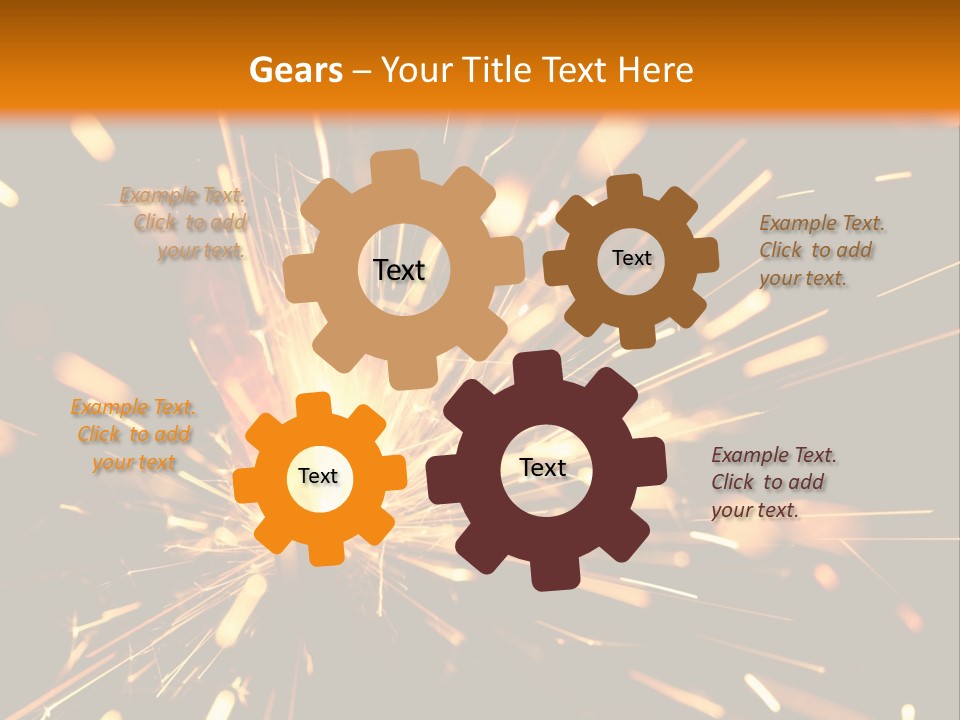 Gears – Your Title Text Here

Example Text. Click to add your text.

Text

Text

Example Text. Click to add your text.

Example Text. Click to add your text

Text

Text

Example Text. Click to add your text.